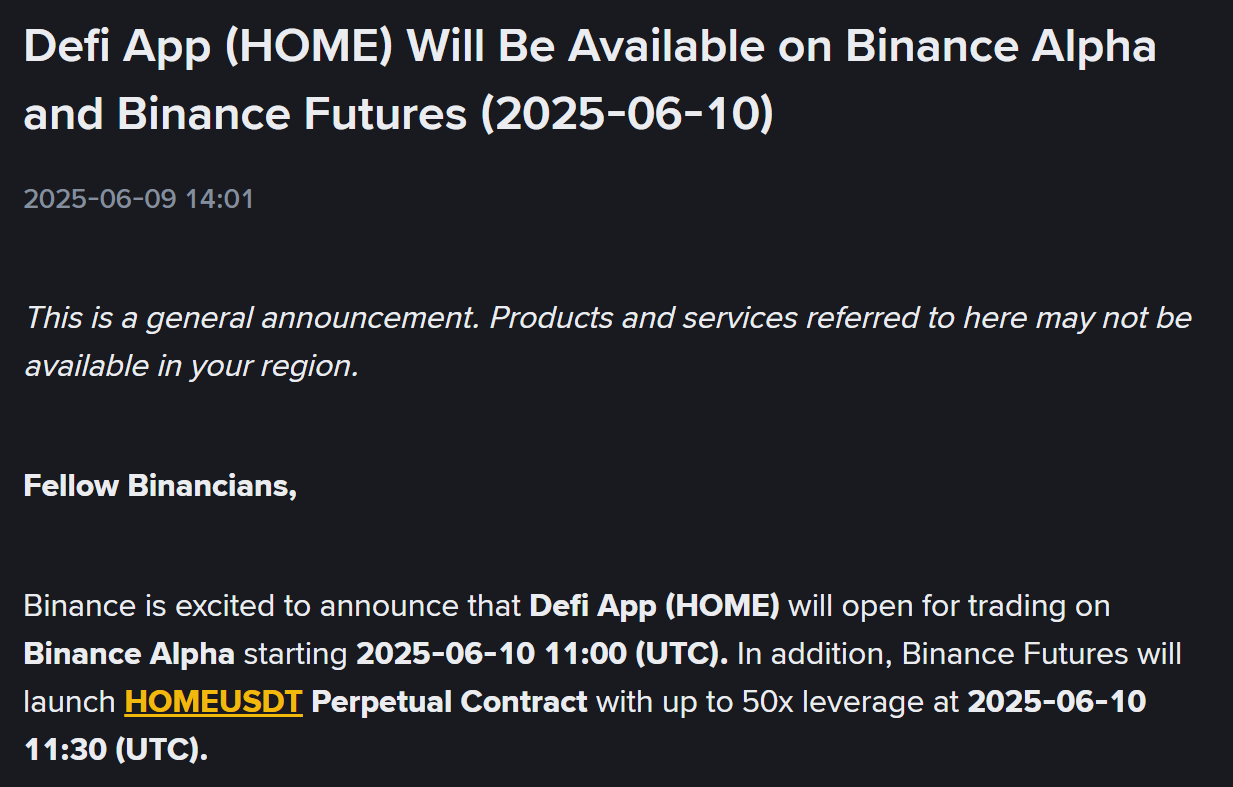 Defi App (HOME) Will Be Available on Binance Alpha and Binance Futures (2025-06-10)

2025-06-09 14:01

This is a general announcement. Products and services referred to here may not be available in your region.

Fellow Binancians,

Binance is excited to announce that Defi App (HOME) will open for trading on Binance Alpha starting 2025-06-10 11:00 (UTC). In addition, Binance Futures will launch HOMEUSDT Perpetual Contract with up to 50x leverage at 2025-06-10 11:30 (UTC).